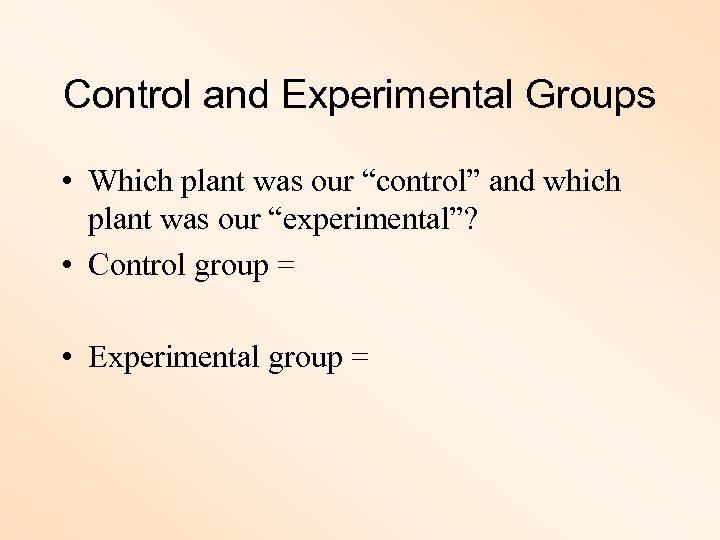 Control and Experimental Groups

• Which plant was our “control” and which plant was our “experimental”?

• Control group =

• Experimental group =